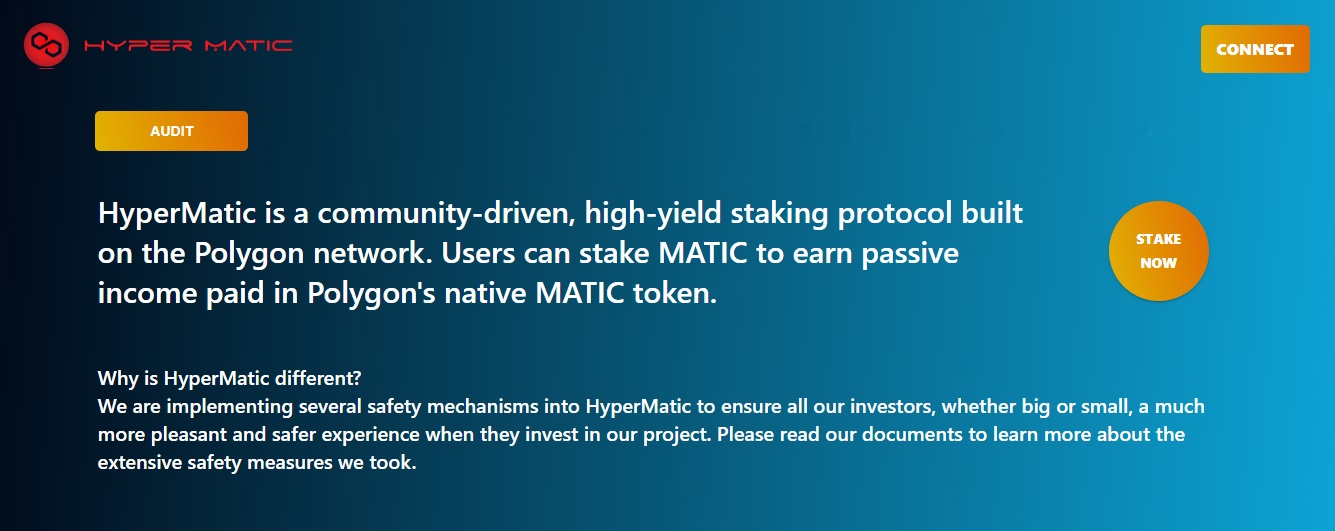 HYPER MATIC

CONNECT

AUDIT

HyperMatic is a community-driven, high-yield staking protocol built on the Polygon network. Users can stake MATIC to earn passive income paid in Polygon's native MATIC token.

STAKE NOW

Why is HyperMatic different?
We are implementing several safety mechanisms into HyperMatic to ensure all our investors, whether big or small, a much more pleasant and safer experience when they invest in our project. Please read our documents to learn more about the extensive safety measures we took.